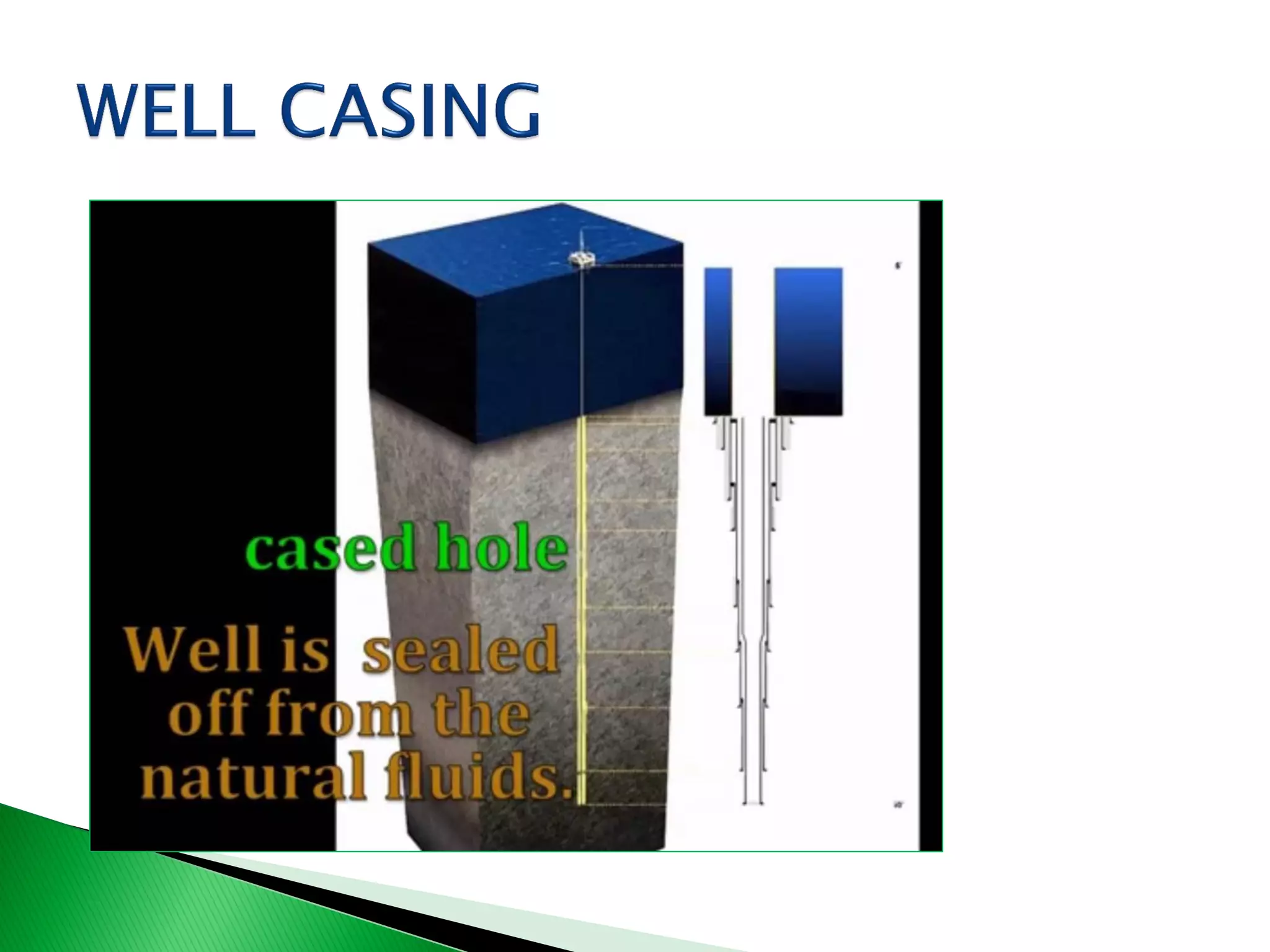 WELL CASING

cased hole

Well is sealed off from the natural fluids.